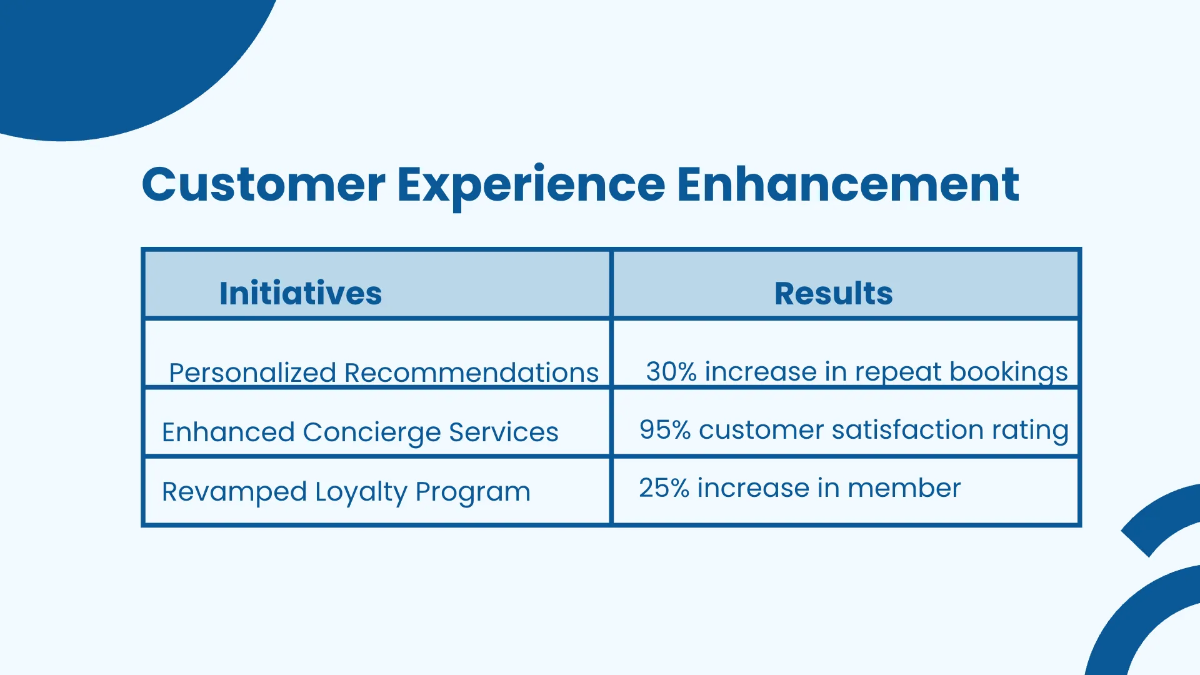 Customer Experience Enhancement

| Initiatives | Results |
|---|---|
| Personalized Recommendations | 30% increase in repeat bookings |
| Enhanced Concierge Services | 95% customer satisfaction rating |
| Revamped Loyalty Program | 25% increase in member |